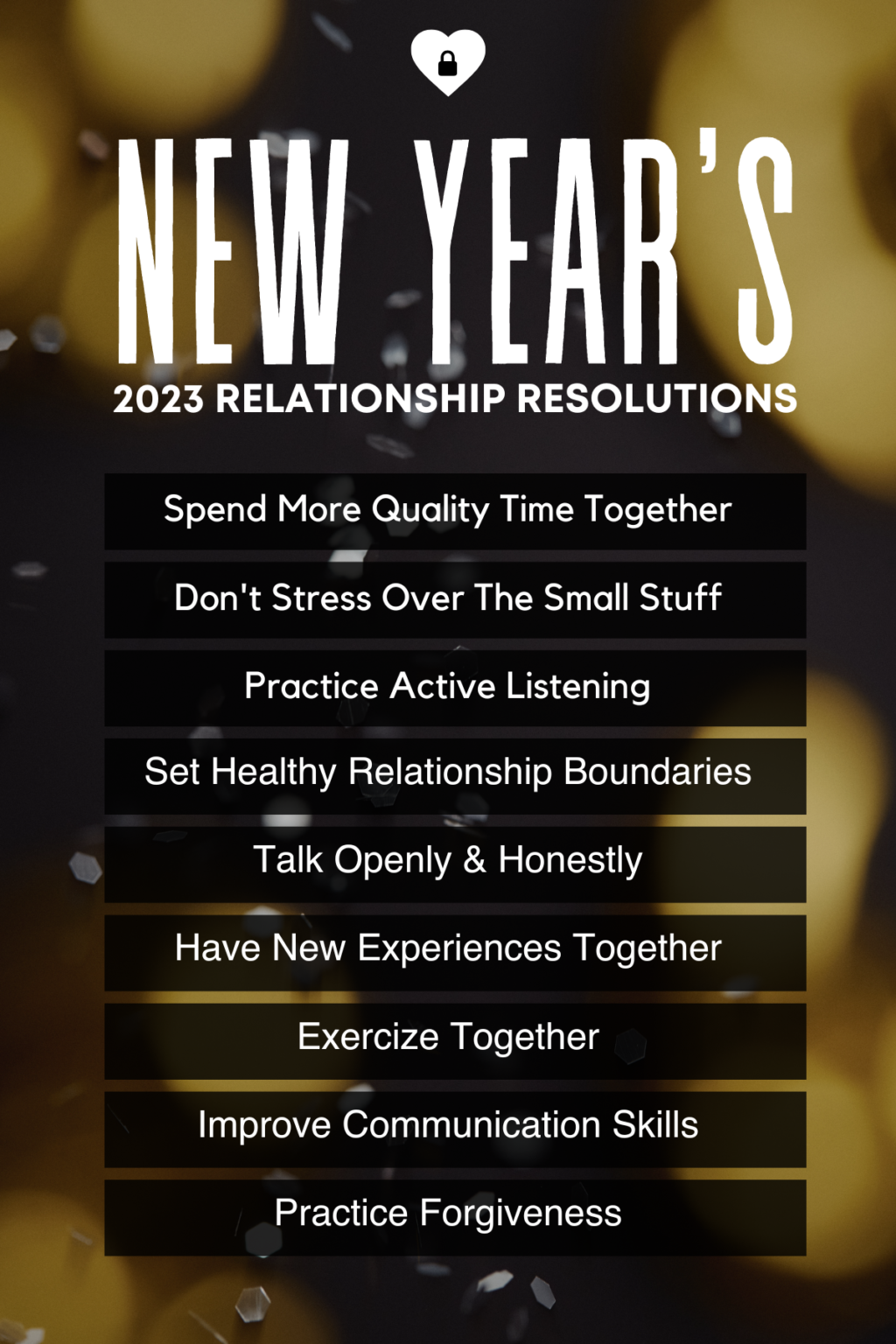 NEW YEAR'S

2023 RELATIONSHIP RESOLUTIONS

Spend More Quality Time Together

Don't Stress Over The Small Stuff

Practice Active Listening

Set Healthy Relationship Boundaries

Talk Openly & Honestly

Have New Experiences Together

Exercize Together

Improve Communication Skills

Practice Forgiveness